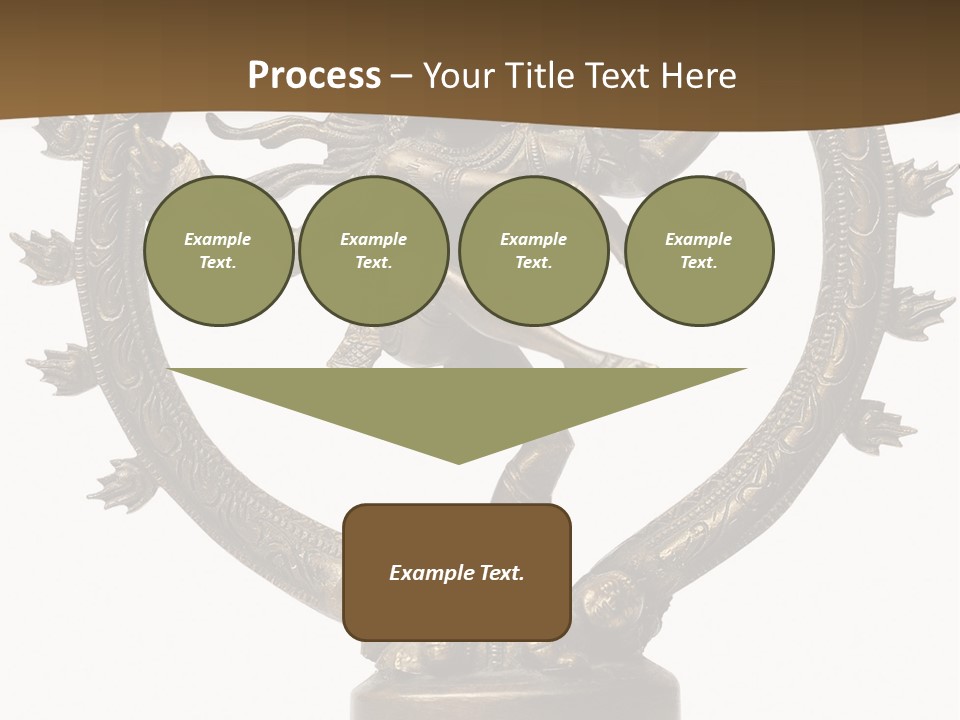 Process – Your Title Text Here

Example Text.

Example Text.

Example Text.

Example Text.

Example Text.